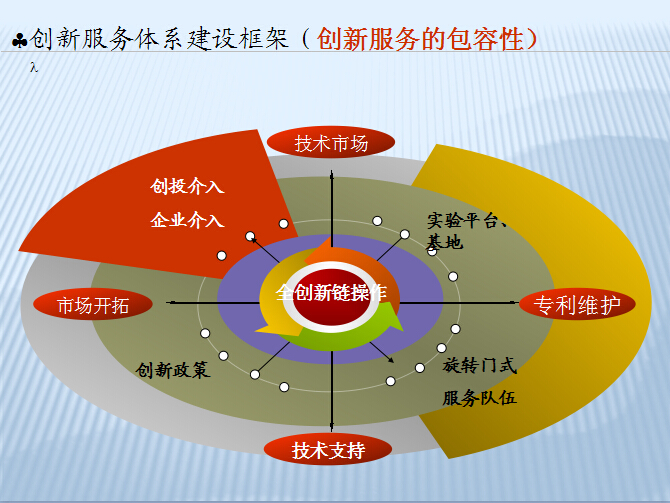 ♣创新服务体系建设框架（创新服务的包容性）

λ

技术市场

创投介入

企业介入

实验平台、基地

市场开拓

全创新链操作

专利维护

创新政策

旋转门式

服务队伍

技术支持